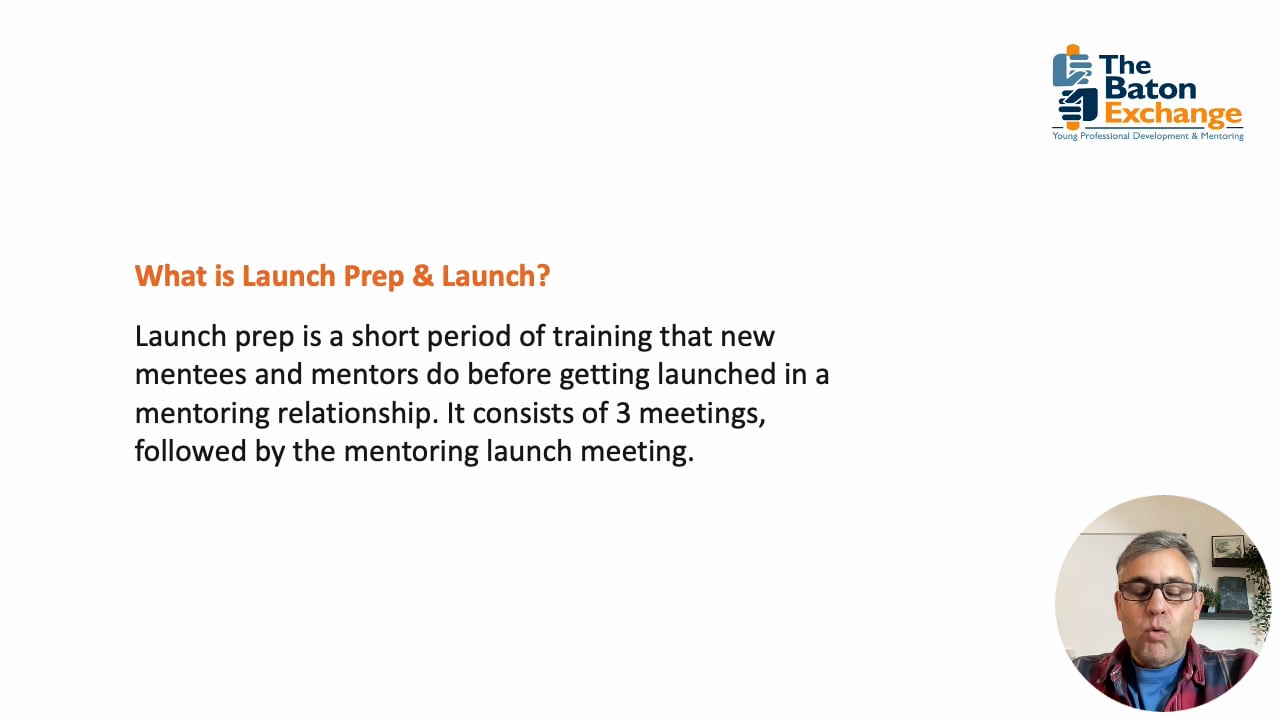 The Baton Exchange
Young Professional Development & Mentoring

What is Launch Prep & Launch?

Launch prep is a short period of training that new mentees and mentors do before getting launched in a mentoring relationship. It consists of 3 meetings, followed by the mentoring launch meeting.